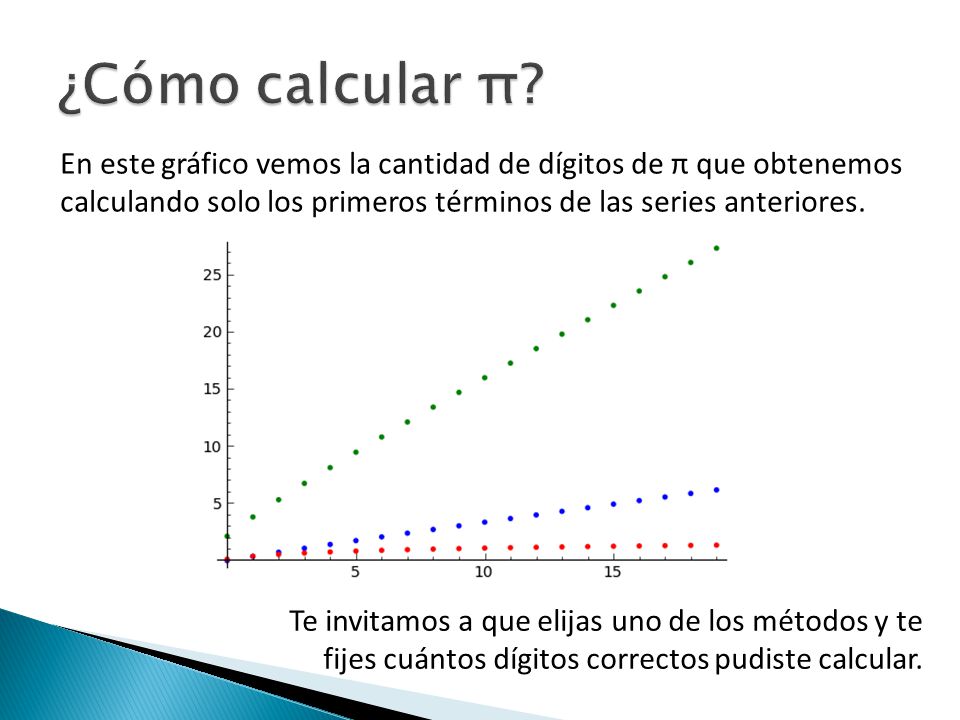 ¿Cómo calcular π?

En este gráfico vemos la cantidad de dígitos de π que obtenemos calculando solo los primeros términos de las series anteriores.

25
20
15
10
5
5
10
15

Te invitamos a que elijas uno de los métodos y te fijes cuántos dígitos correctos pudiste calcular.